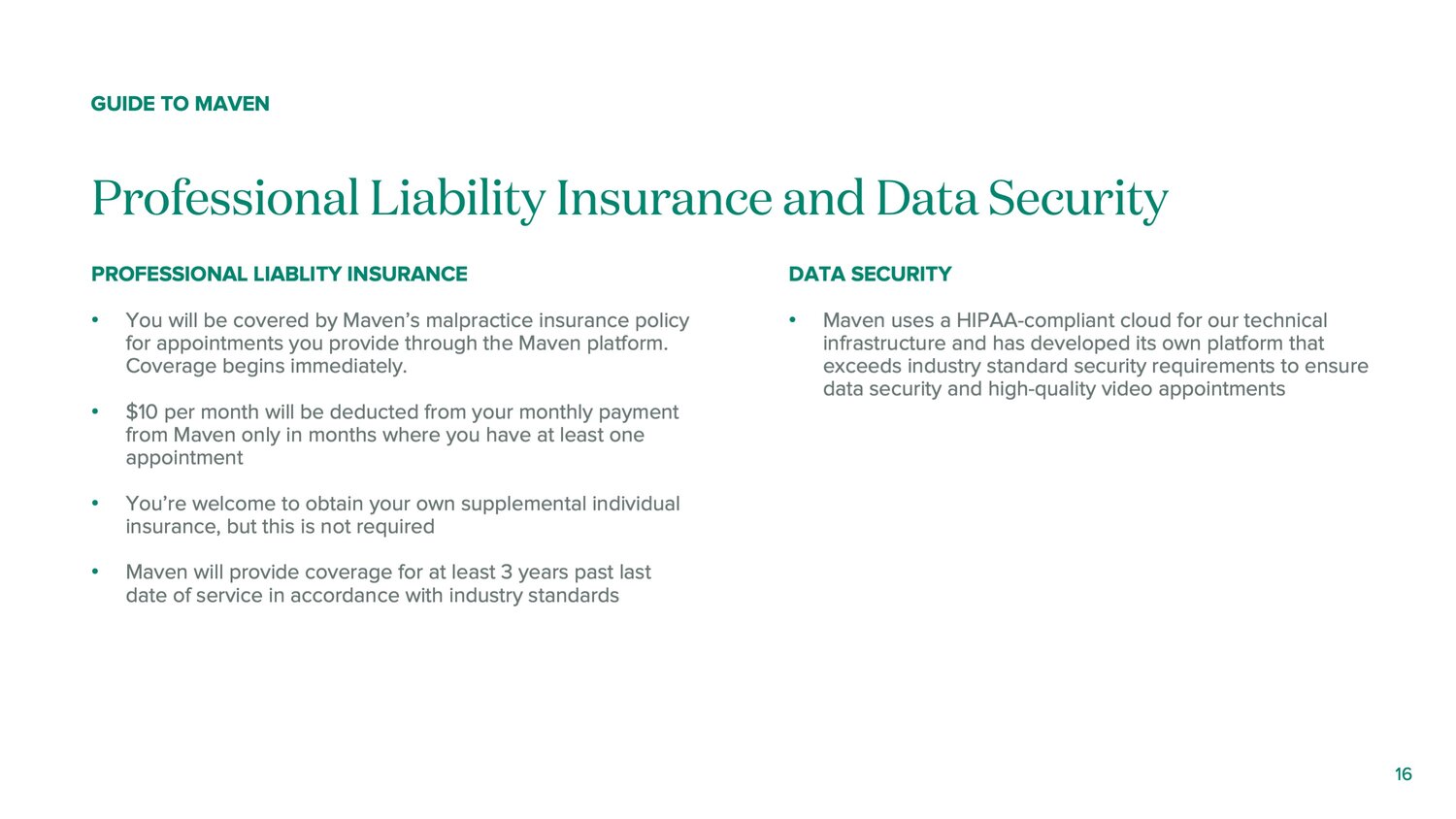 GUIDE TO MAVEN

Professional Liability Insurance and Data Security

PROFESSIONAL LIABLITY INSURANCE

• You will be covered by Maven's malpractice insurance policy for appointments you provide through the Maven platform. Coverage begins immediately.

• \$10 per month will be deducted from your monthly payment from Maven only in months where you have at least one appointment

• You're welcome to obtain your own supplemental individual insurance, but this is not required

• Maven will provide coverage for at least 3 years past last date of service in accordance with industry standards

DATA SECURITY

• Maven uses a HIPAA-compliant cloud for our technical infrastructure and has developed its own platform that exceeds industry standard security requirements to ensure data security and high-quality video appointments

16